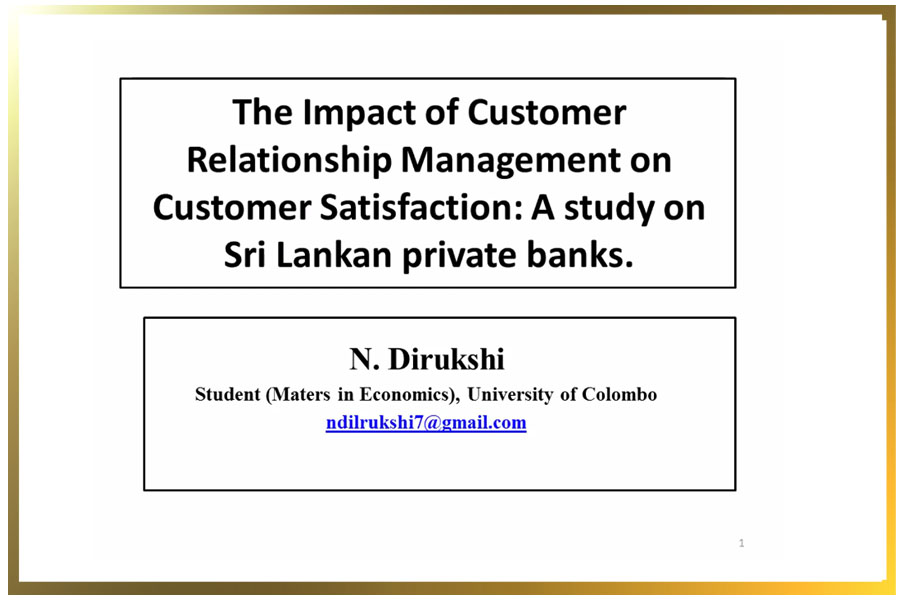 The Impact of Customer Relationship Management on Customer Satisfaction: A study on Sri Lankan private banks.

N. Dirukshi

Student (Maters in Economics), University of Colombo

ndilrukshi7@gmail.com

1